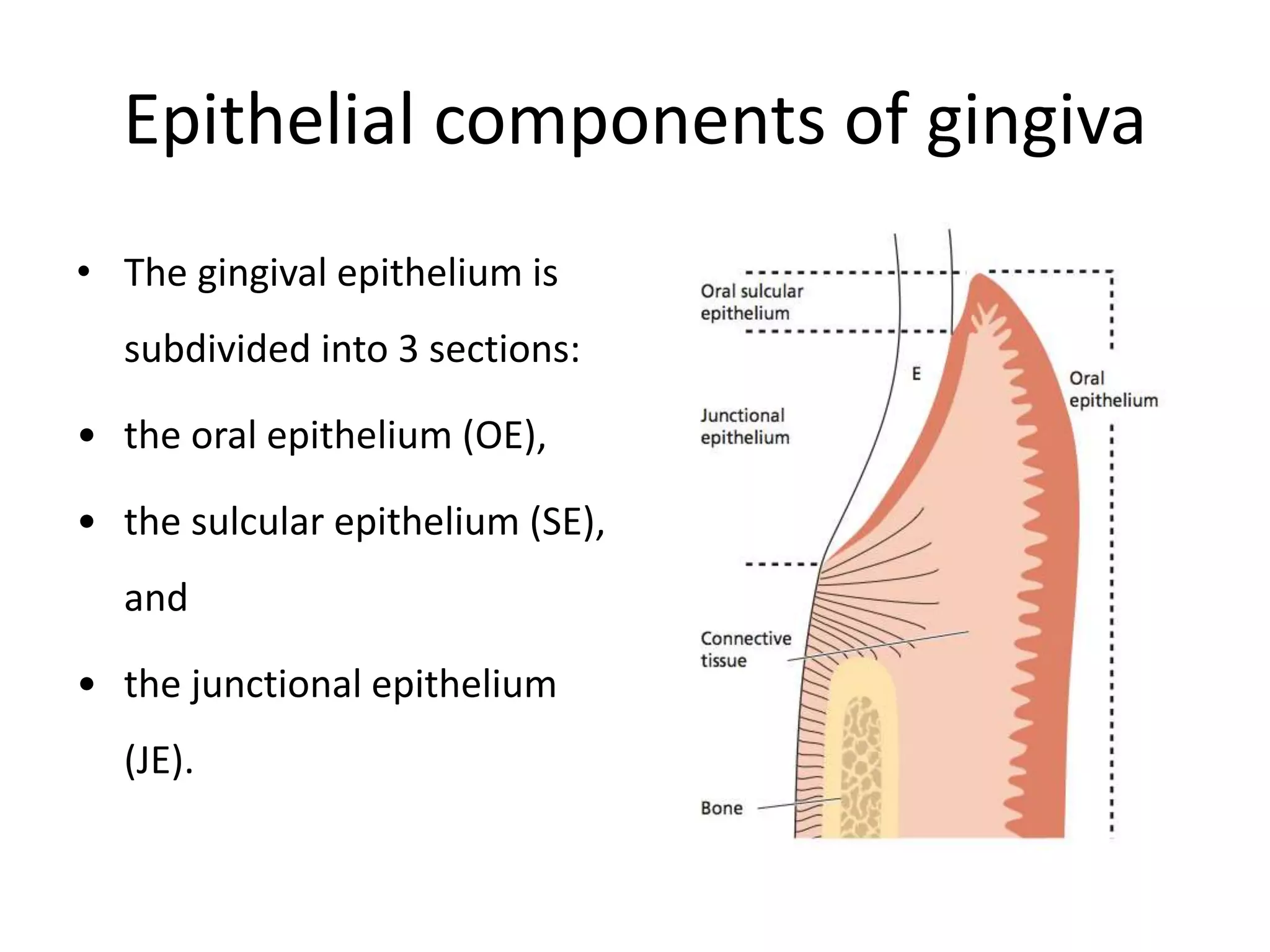 Epithelial components of gingiva

• The gingival epithelium is subdivided into 3 sections:

• the oral epithelium (OE),

• the sulcular epithelium (SE), and

• the junctional epithelium (JE).

Oral sulcular epithelium

E

Oral epithelium

Junctional epithelium

Connective tissue

Bone